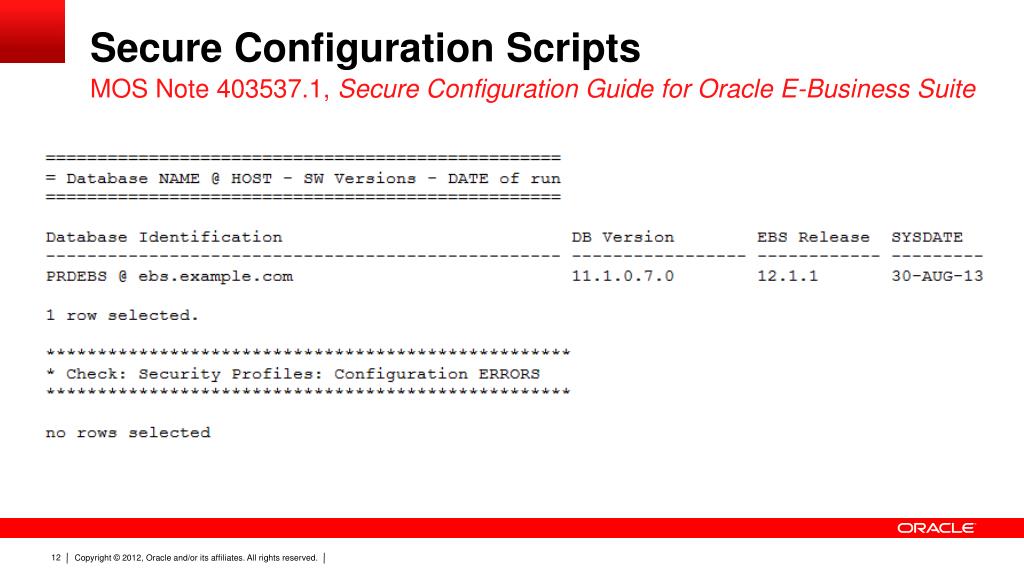 Secure Configuration Scripts
MOS Note 403537.1, Secure Configuration Guide for Oracle E-Business Suite

==================================================
= Database NAME @ HOST - SW Versions - DATE of run
==================================================

| Database Identification | DB Version | EBS Release | SYSDATE |
|---|---|---|---|
| PRDEBS @ ebs.example.com | 11.1.0.7.0 | 12.1.1 | 30-AUG-13 |

1 row selected.

***************************************************
* Check: Security Profiles: Configuration ERRORS
***************************************************

no rows selected

ORACLE

12 | Copyright © 2012, Oracle and/or its affiliates. All rights reserved. |